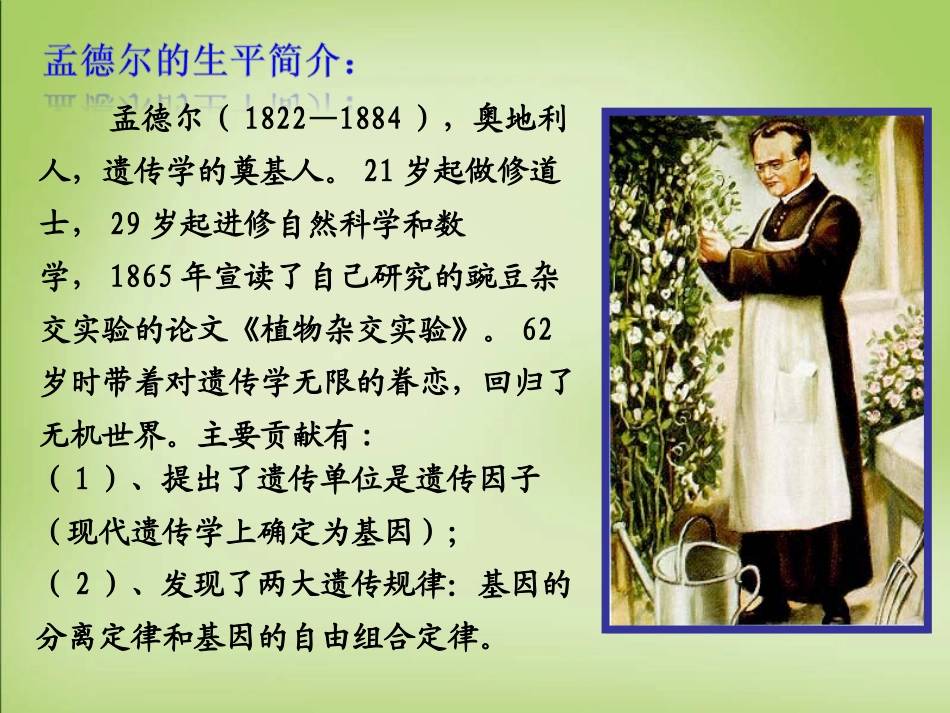 孟德尔的生平简介：

孟德尔（1822—1884），奥地利人，遗传学的奠基人。21岁起做修道士，29岁起进修自然科学和数学，1865年宣读了自己研究的豌豆杂交实验的论文《植物杂交实验》。62岁时带着对遗传学无限的眷恋，回归了无机世界。主要贡献有：
（1）、提出了遗传单位是遗传因子（现代遗传学上确定为基因）；
（2）、发现了两大遗传规律：基因的分离定律和基因的自由组合定律。